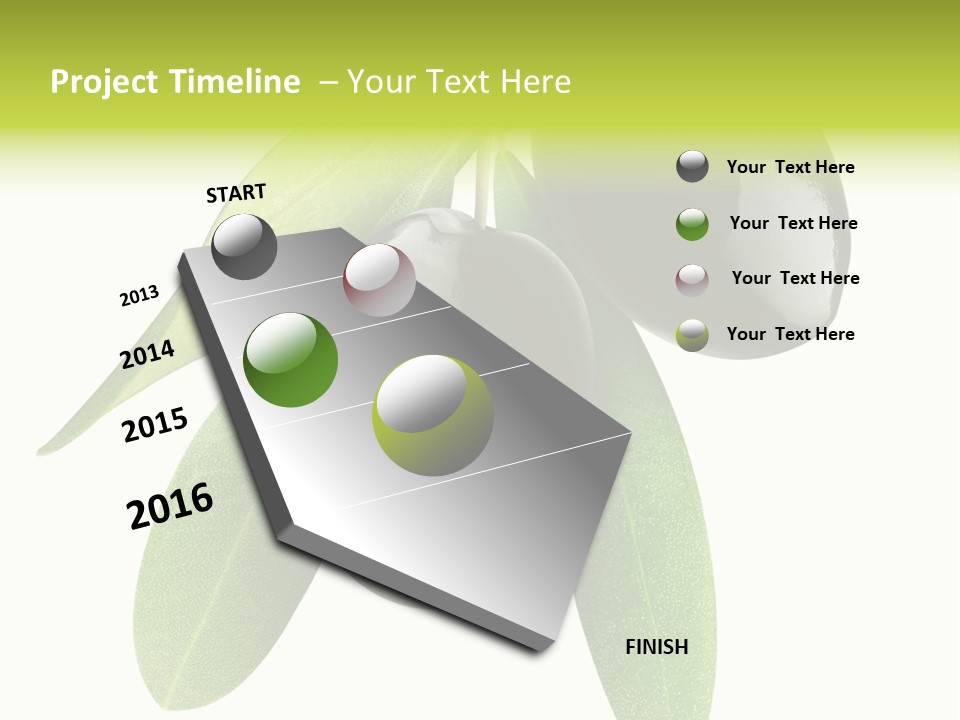 Project Timeline – Your Text Here

START

2013

2014

2015

2016

FINISH

Your Text Here

Your Text Here

Your Text Here

Your Text Here